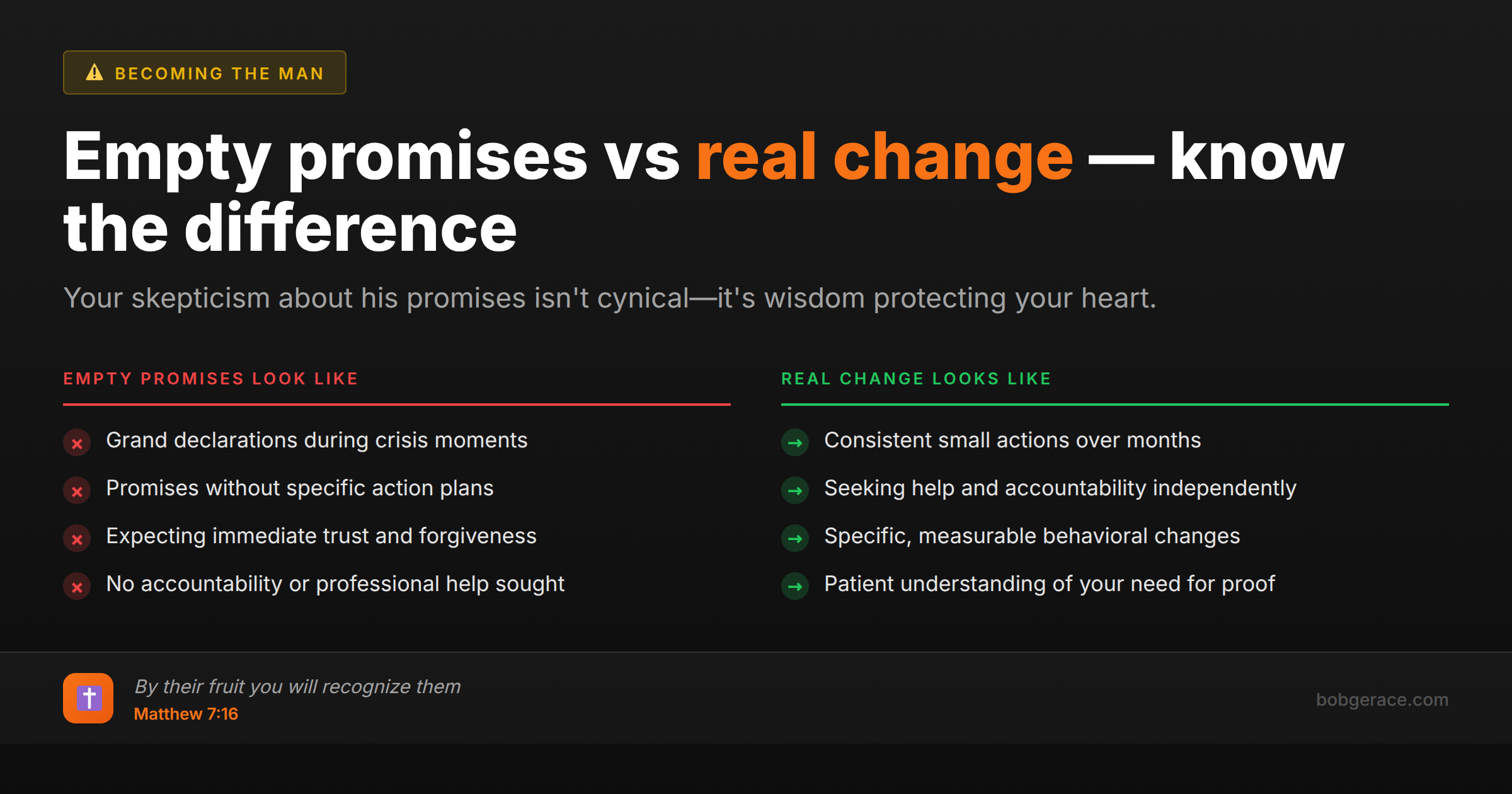 BECOMING THE MAN

Empty promises vs real change — know the difference

Your skepticism about his promises isn't cynical—it's wisdom protecting your heart.

EMPTY PROMISES LOOK LIKE

Grand declarations during crisis moments

Promises without specific action plans

Expecting immediate trust and forgiveness

No accountability or professional help sought

REAL CHANGE LOOKS LIKE

Consistent small actions over months

Seeking help and accountability independently

Specific, measurable behavioral changes

Patient understanding of your need for proof

By their fruit you will recognize them
Matthew 7:16

bobgerace.com